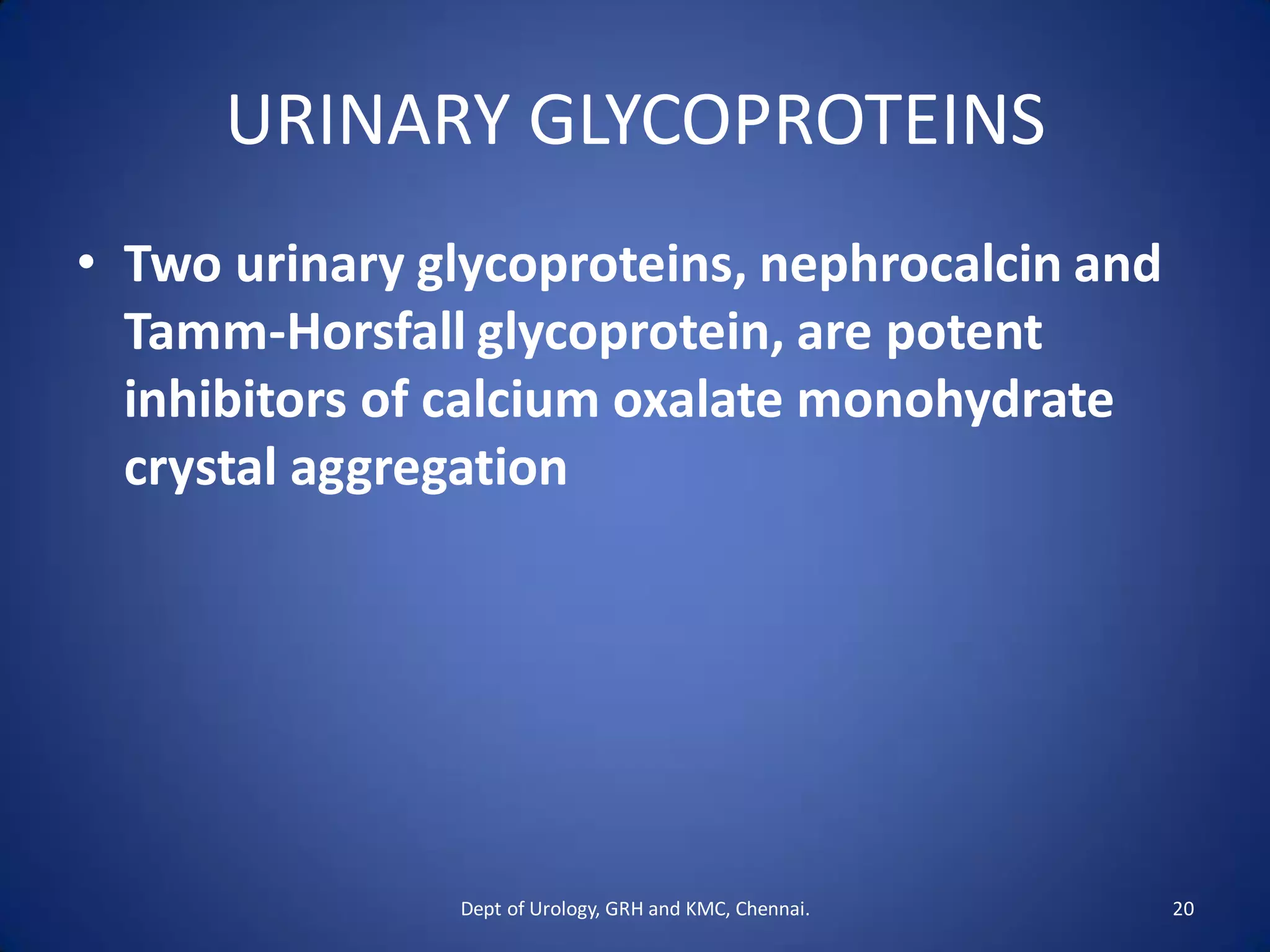 URINARY GLYCOPROTEINS

• Two urinary glycoproteins, nephrocalcin and Tamm-Horsfall glycoprotein, are potent inhibitors of calcium oxalate monohydrate crystal aggregation

Dept of Urology, GRH and KMC, Chennai.

20